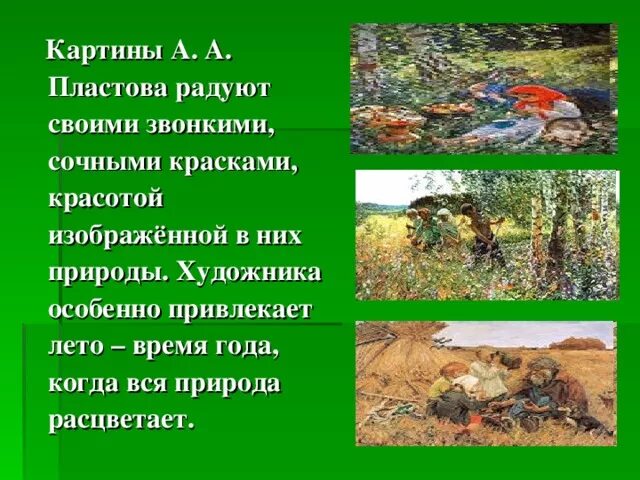 Картины А. А. Пластова радуют своими звонкими, сочными красками, красотой изображённой в них природы. Художника особенно привлекает лето – время года, когда вся природа расцветает.